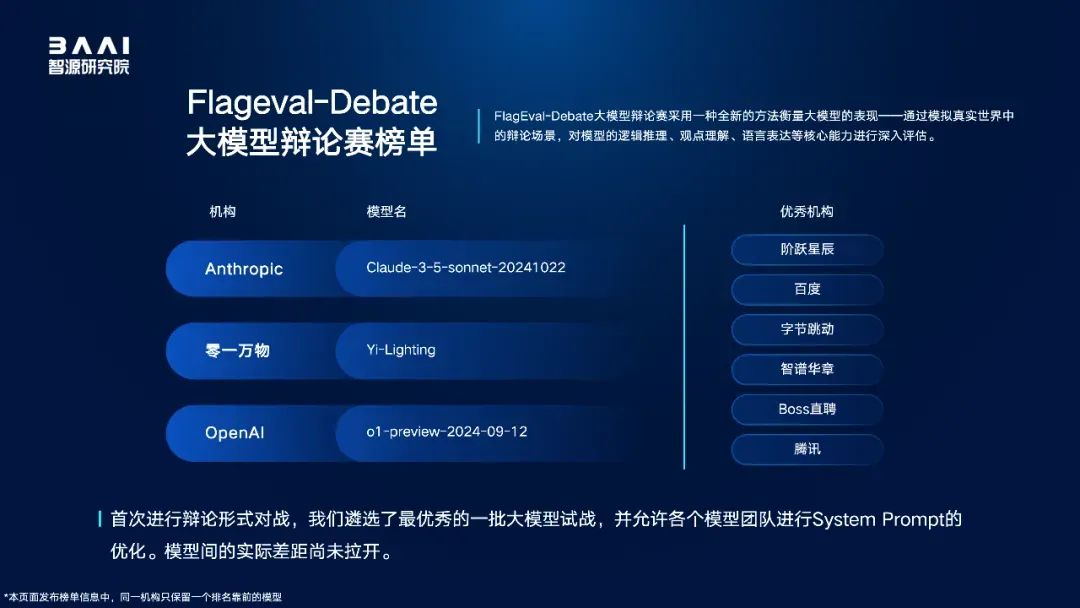 BAAI
智源研究院

Flageval-Debate
大模型辩论赛榜单

FlagEval-Debate大模型辩论赛采用一种全新的方法衡量大模型的表现——通过模拟真实世界中的辩论场景，对模型的逻辑推理、观点理解、语言表达等核心能力进行深入评估。

| 机构 | 模型名 |
|---|---|
| Anthropic | Claude-3-5-sonnet-20241022 |
| 零一万物 | Yi-Lighting |
| OpenAI | o1-preview-2024-09-12 |

优秀机构
阶跃星辰
百度
字节跳动
智谱华章
Boss直聘
腾讯

首次进行辩论形式对战，我们遴选了最优秀的一批大模型试战，并允许各个模型团队进行System Prompt的优化。模型间的实际差距尚未拉开。

*本页面发布榜单信息中，同一机构只保留一个排名靠前的模型